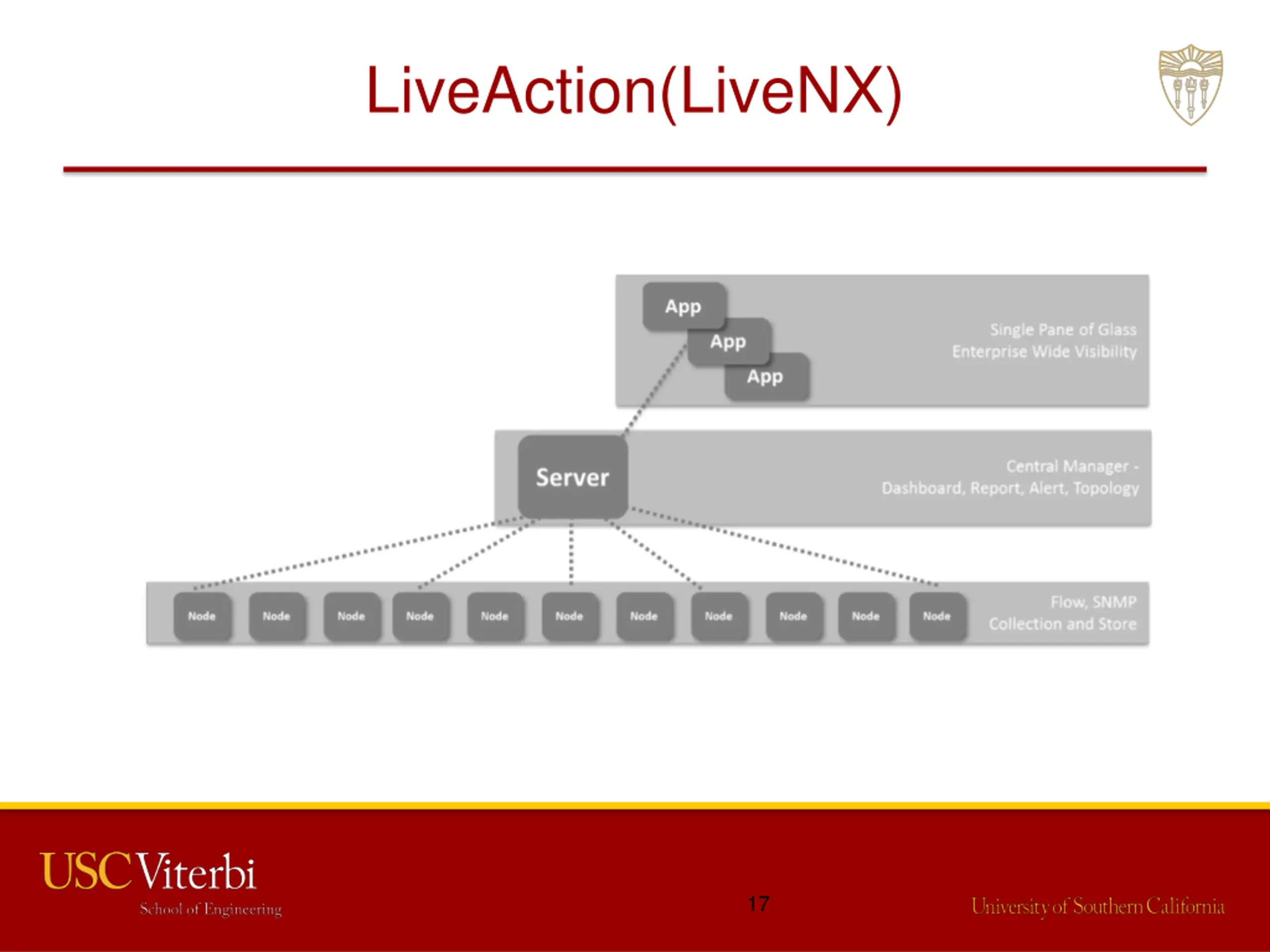 LiveAction(LiveNX)

App
App
App

Single Pane of Glass
Enterprise Wide Visibility

Server

Central Manager -
Dashboard, Report, Alert, Topology

Node Node Node Node Node Node Node Node Node Node Node

Flow, SNMP
Collection and Store

USC Viterbi
School of Engineering

17

University of Southern California